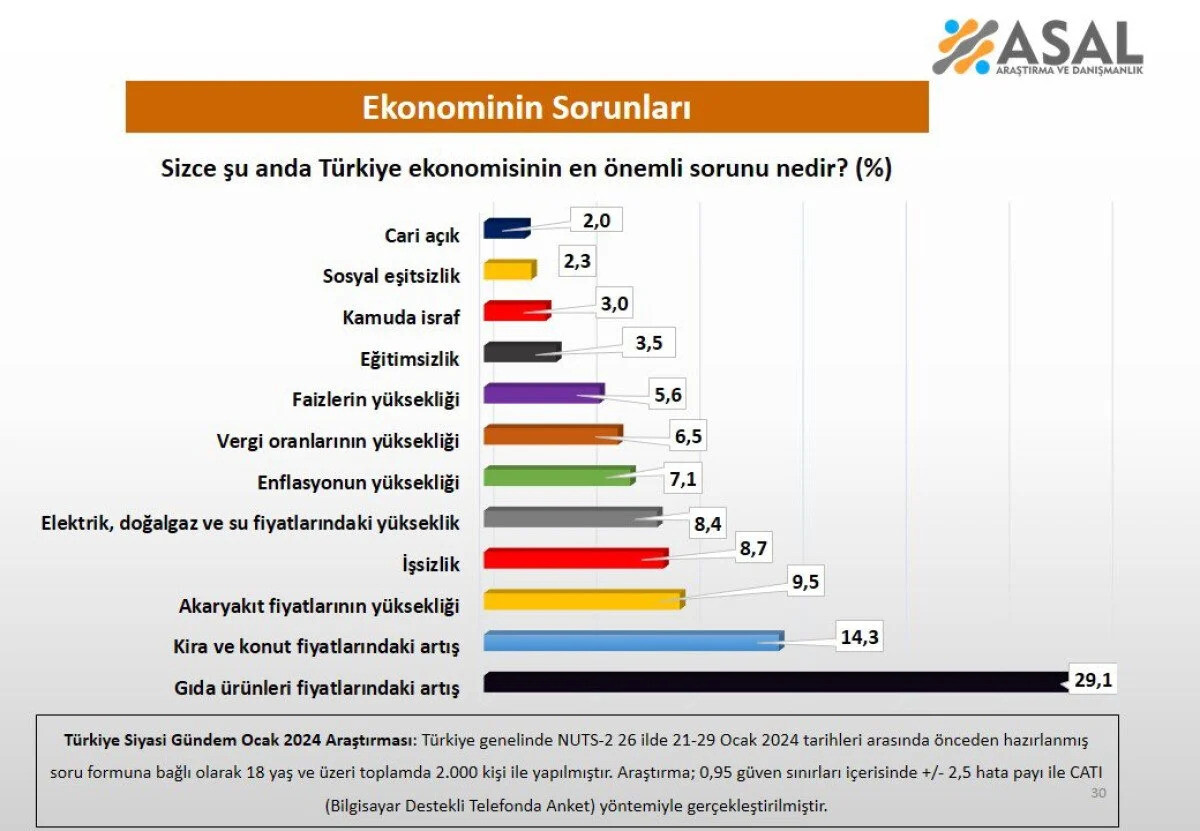 ASAL
ARAŞTIRMA VE DANIŞMANLIK

Ekonominin Sorunları

Sizce şu anda Türkiye ekonomisinin en önemli sorunu nedir? (%)

Cari açık 2,0
Sosyal eşitsizlik 2,3
Kamuda israf 3,0
Eğitimsizlik 3,5
Faizlerin yüksekliği 5,6
Vergi oranlarının yüksekliği 6,5
Enflasyonun yüksekliği 7,1
Elektrik, doğalgaz ve su fiyatlarındaki yükseklik 8,4
İşsizlik 8,7
Akaryakıt fiyatlarının yüksekliği 9,5
Kira ve konut fiyatlarındaki artış 14,3
Gıda ürünleri fiyatlarındaki artış 29,1

Türkiye Siyasi Gündem Ocak 2024 Araştırması: Türkiye genelinde NUTS-2 26 ilde 21-29 Ocak 2024 tarihleri arasında önceden hazırlanmış soru formuna bağlı olarak 18 yaş ve üzeri toplamda 2.000 kişi ile yapılmıştır. Araştırma; 0,95 güven sınırları içerisinde +/- 2,5 hata payı ile CATI (Bilgisayar Destekli Telefonda Anket) yöntemiyle gerçekleştirilmiştir.

30